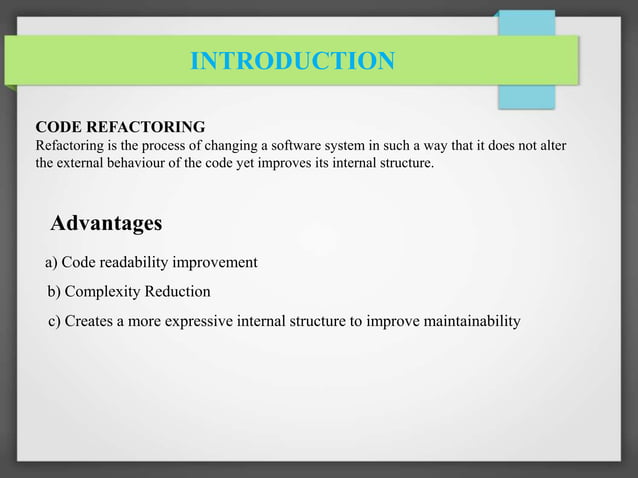 INTRODUCTION

CODE REFACTORING
Refactoring is the process of changing a software system in such a way that it does not alter the external behaviour of the code yet improves its internal structure.

Advantages

a) Code readability improvement

b) Complexity Reduction

c) Creates a more expressive internal structure to improve maintainability